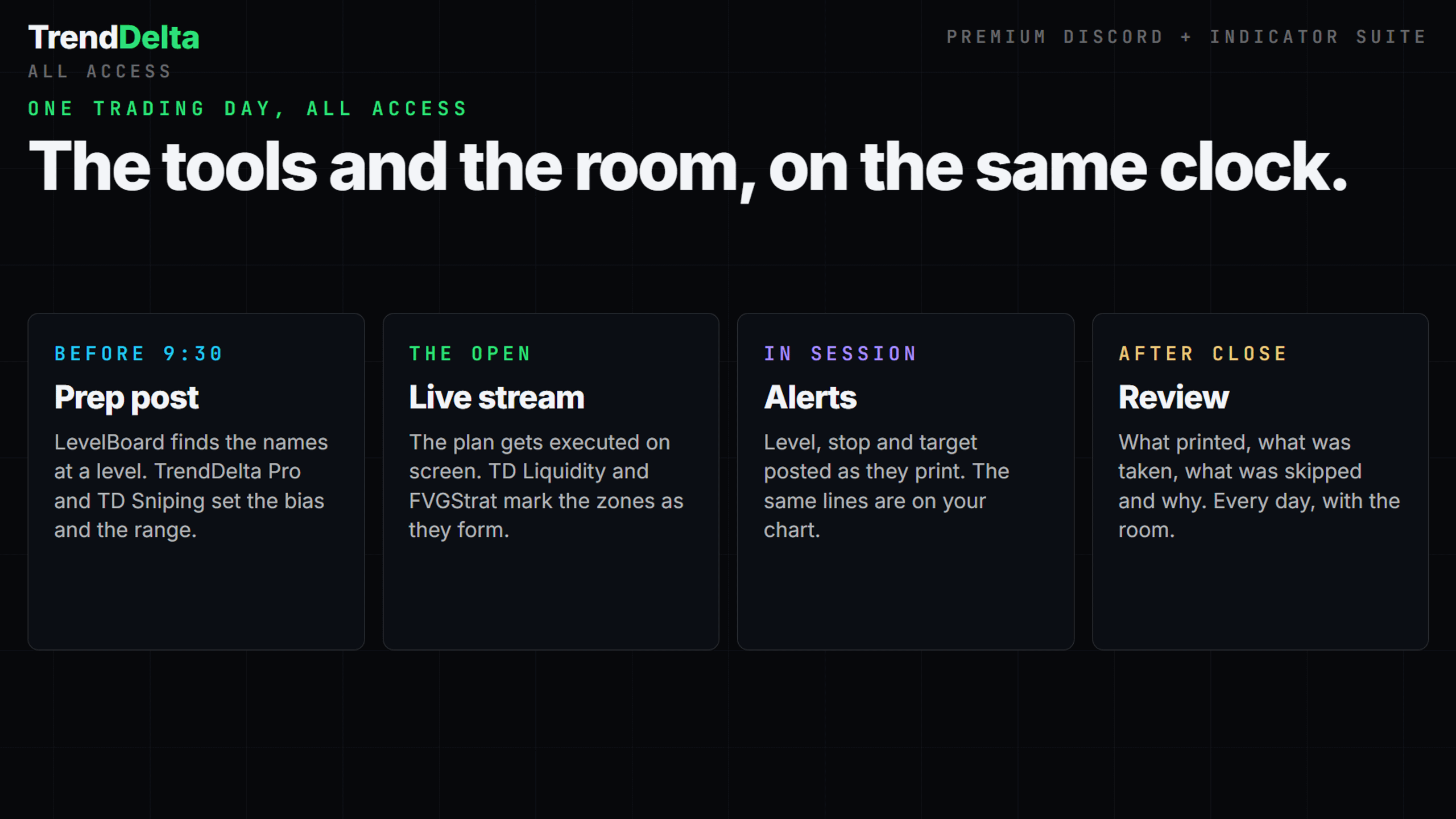 TrendDelta
ALL ACCESS

PREMIUM DISCORD + INDICATOR SUITE

ONE TRADING DAY, ALL ACCESS

The tools and the room, on the same clock.

BEFORE 9:30

Prep post

LevelBoard finds the names at a level. TrendDelta Pro and TD Sniping set the bias and the range.

THE OPEN

Live stream

The plan gets executed on screen. TD Liquidity and FVGStrat mark the zones as they form.

IN SESSION

Alerts

Level, stop and target posted as they print. The same lines are on your chart.

AFTER CLOSE

Review

What printed, what was taken, what was skipped and why. Every day, with the room.